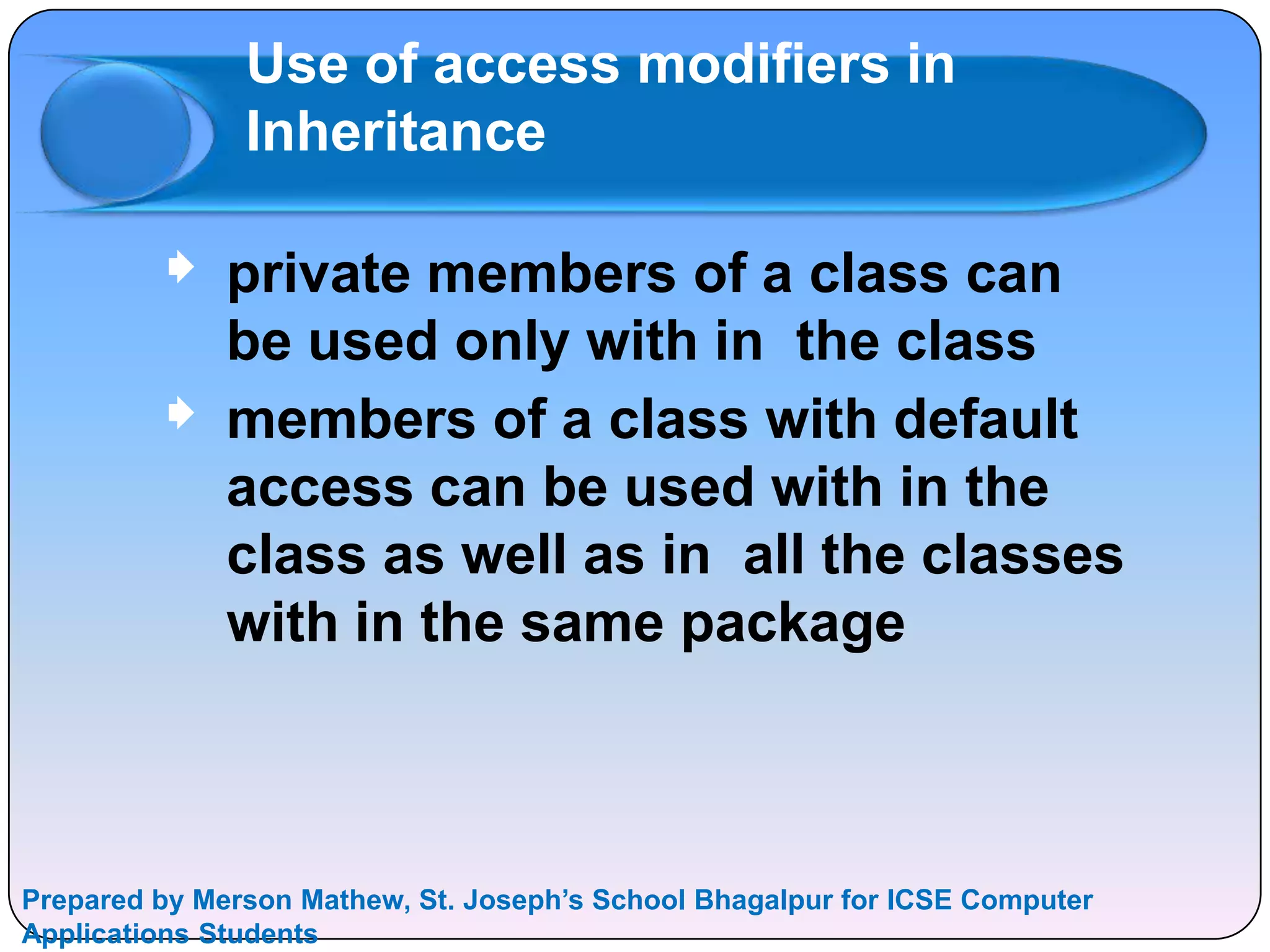 Use of access modifiers in Inheritance

private members of a class can be used only with in the class

members of a class with default access can be used with in the class as well as in all the classes with in the same package

Prepared by Merson Mathew, St. Joseph’s School Bhagalpur for ICSE Computer Applications Students